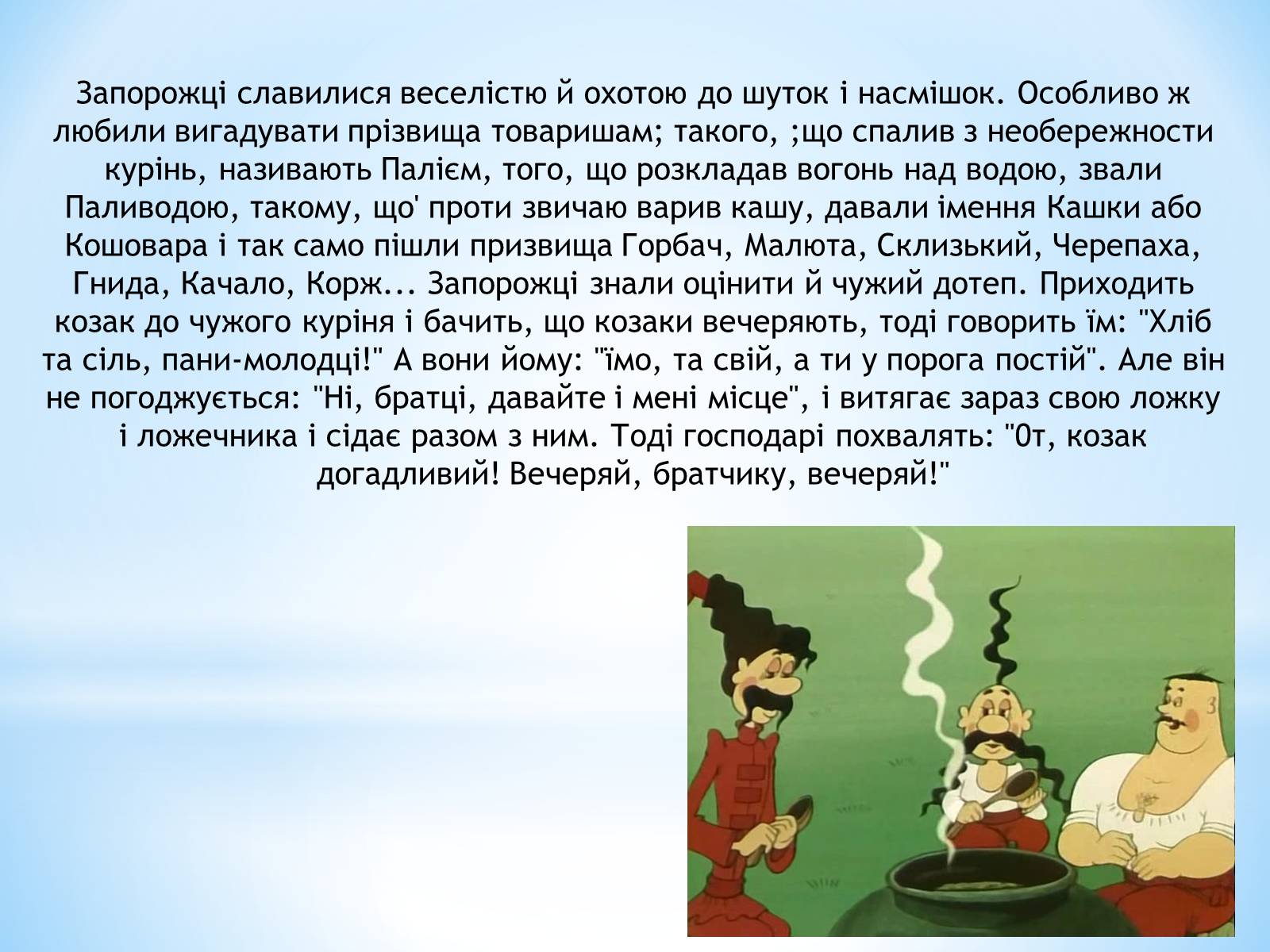 Запорожці славилися веселістю й охотою до шуток і насмішок. Особливо ж любили вигадувати прізвища товаришам; такого, ;що спалив з необережности курінь, називають Палієм, того, що розкладав вогонь над водою, звали Паливодою, такому, що' проти звичаю варив кашу, давали імення Кашки або Кошовара і так само пішли призвища Горбач, Малюта, Склизький, Черепаха, Гнида, Качало, Корж... Запорожці знали оцінити й чужий дотеп. Приходить козак до чужого куріня і бачить, що козаки вечеряють, тоді говорить їм: "Хліб та сіль, пани-молодці!" А вони йому: "їмо, та свій, а ти у порога постій". Але він не погоджується: "Ні, братці, давайте і мені місце", і витягає зараз свою ложку і ложечника і сідає разом з ним. Тоді господарі похвалять: "0т, козак догадливий! Вечеряй, братчику, вечеряй!"